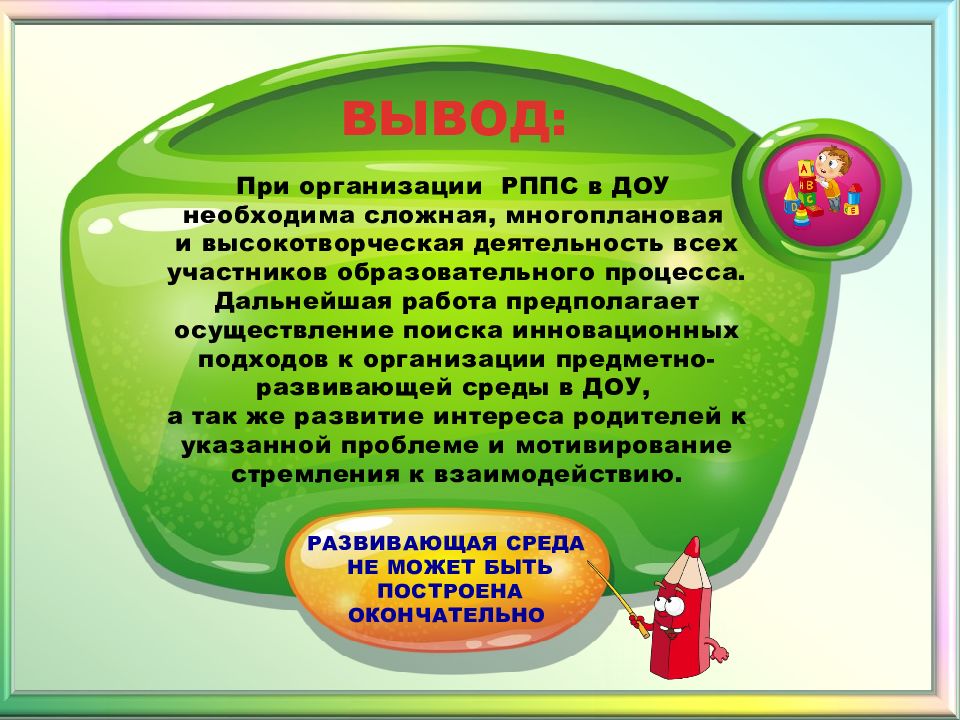 ВЫВОД:

При организации РППС в ДОУ необходима сложная, многоплановая и высокотворческая деятельность всех участников образовательного процесса. Дальнейшая работа предполагает осуществление поиска инновационных подходов к организации предметно-развивающей среды в ДОУ, а так же развитие интереса родителей к указанной проблеме и мотивирование стремления к взаимодействию.

РАЗВИВАЮЩАЯ СРЕДА НЕ МОЖЕТ БЫТЬ ПОСТРОЕНА ОКОНЧАТЕЛЬНО